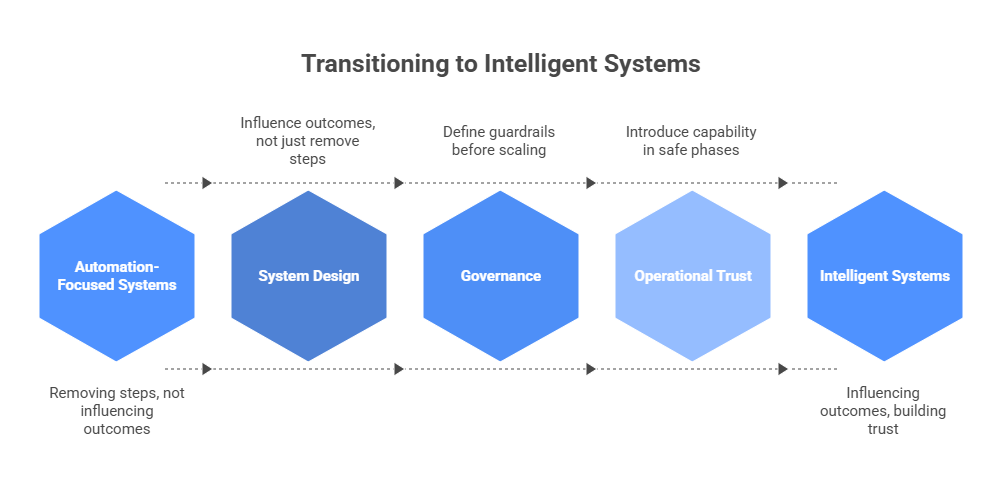 Transitioning to Intelligent Systems

Influence outcomes, not just remove steps

Define guardrails before scaling

Introduce capability in safe phases

Automation-Focused Systems

System Design

Governance

Operational Trust

Intelligent Systems

Removing steps, not influencing outcomes

Influencing outcomes, building trust